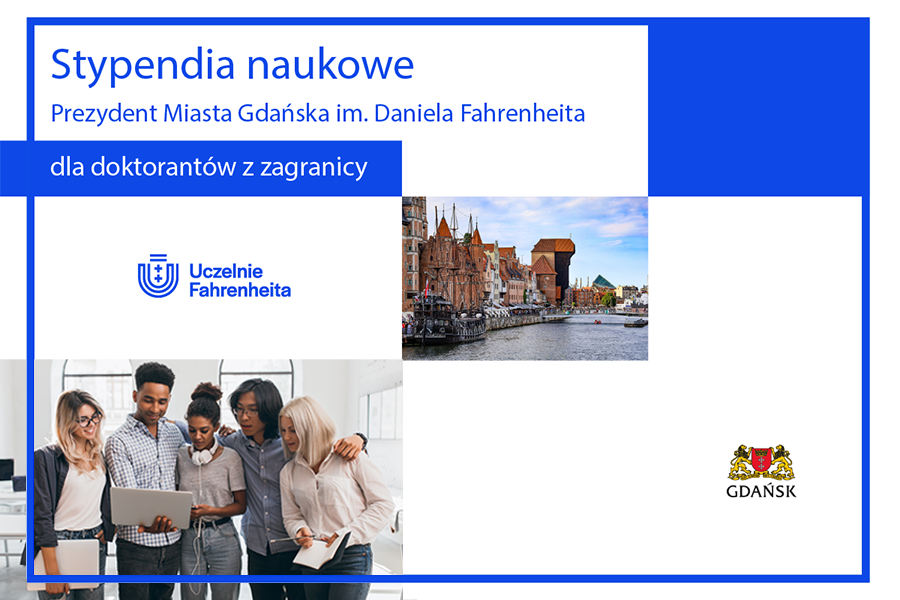 Stypendia naukowe
Prezydent Miasta Gdańska im. Daniela Fahrenheita

dla doktorantów z zagranicy

Uczelnie Fahrenheita

GDAŃSK